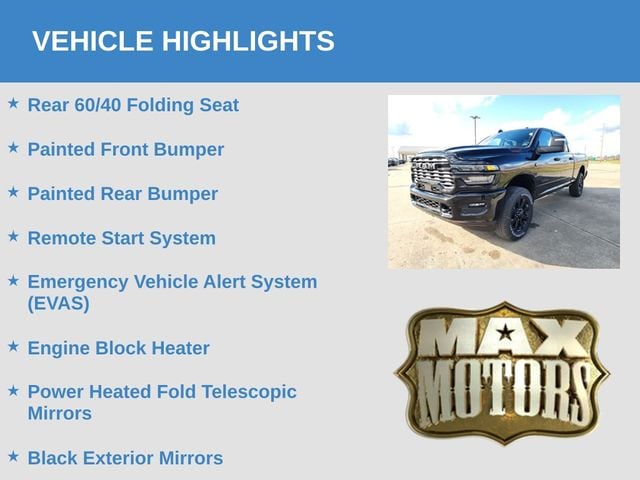 VEHICLE HIGHLIGHTS

★ Rear 60/40 Folding Seat

★ Painted Front Bumper

★ Painted Rear Bumper

★ Remote Start System

★ Emergency Vehicle Alert System (EVAS)

★ Engine Block Heater

★ Power Heated Fold Telescopic Mirrors

★ Black Exterior Mirrors

MAX MOTORS